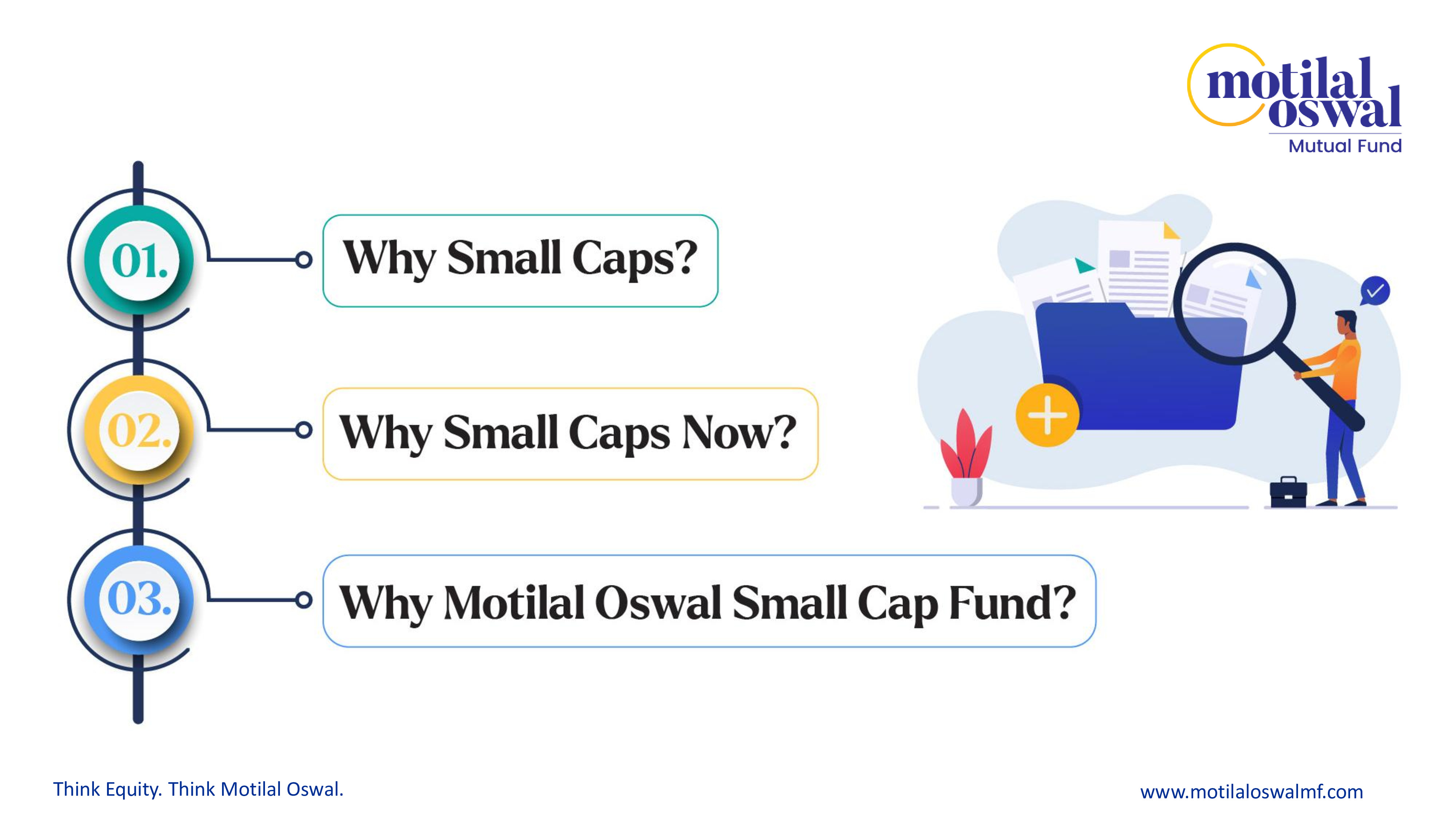 motilal oswal
Mutual Fund

01. Why Small Caps?

02. Why Small Caps Now?

03. Why Motilal Oswal Small Cap Fund?

Think Equity. Think Motilal Oswal.

www.motilaloswalmf.com